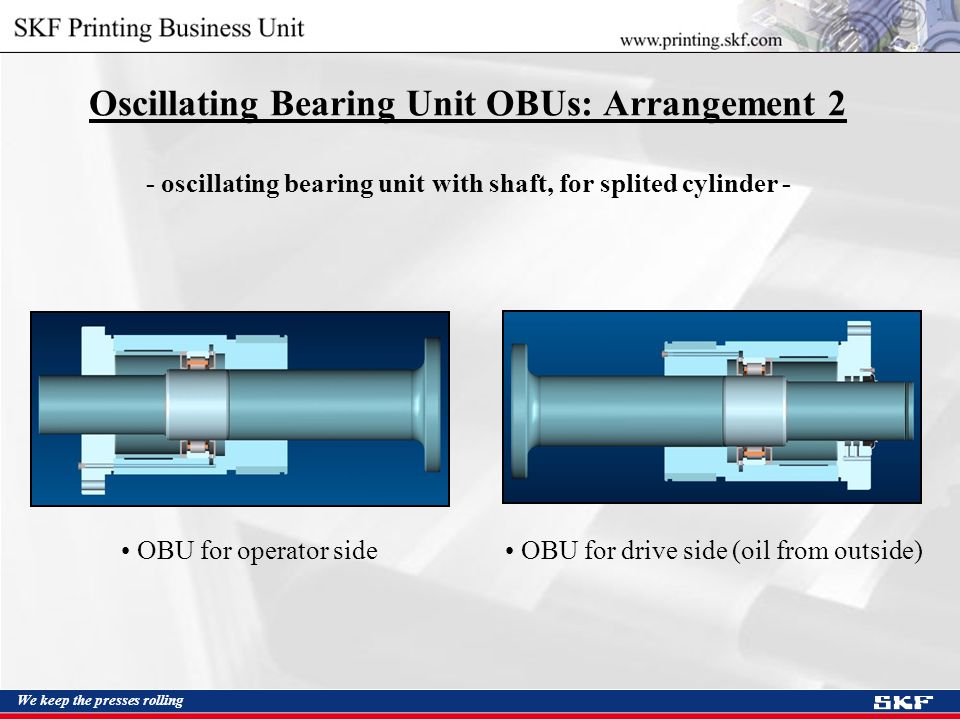 SKF Printing Business Unit

www.printing.skf.com

Oscillating Bearing Unit OBUs: Arrangement 2

- oscillating bearing unit with shaft, for splited cylinder -

• OBU for operator side

• OBU for drive side (oil from outside)

We keep the presses rolling

SKF